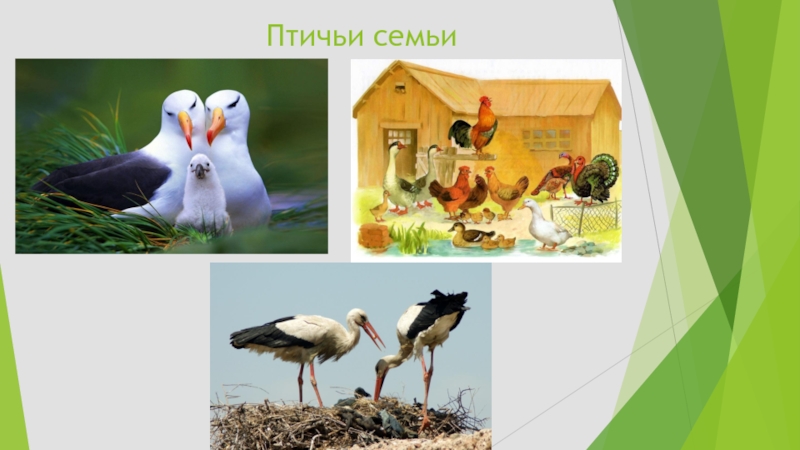 Птичьи семьи